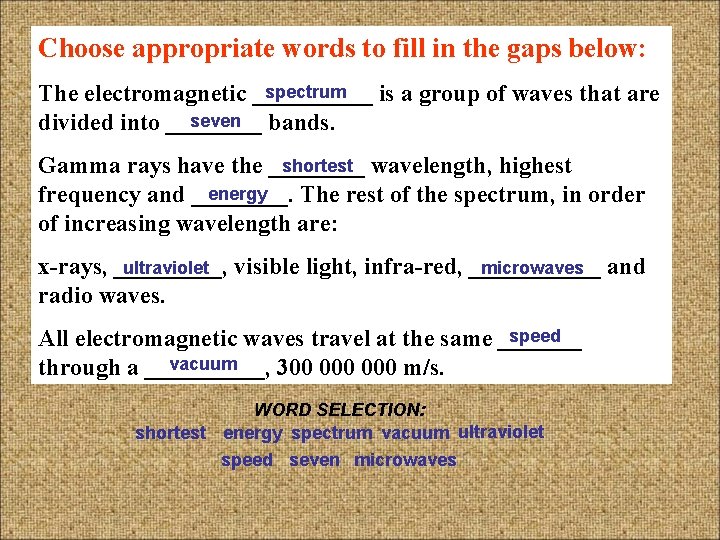 Choose appropriate words to fill in the gaps below:

The electromagnetic spectrum is a group of waves that are divided into seven bands.

Gamma rays have the shortest wavelength, highest frequency and energy. The rest of the spectrum, in order of increasing wavelength are:

x-rays, ultraviolet, visible light, infra-red, microwaves and radio waves.

All electromagnetic waves travel at the same speed through a vacuum, 300 000 000 m/s.

WORD SELECTION:
shortest energy spectrum vacuum ultraviolet
speed seven microwaves